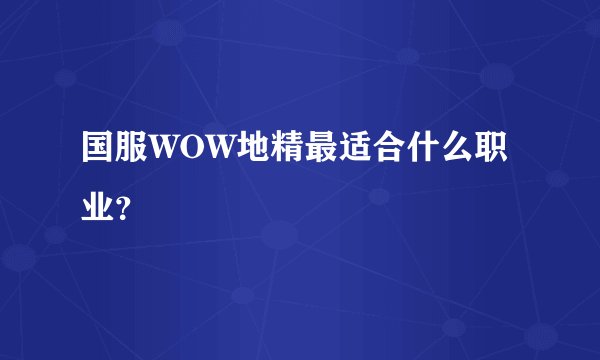 国服WOW地精最适合什么职业?